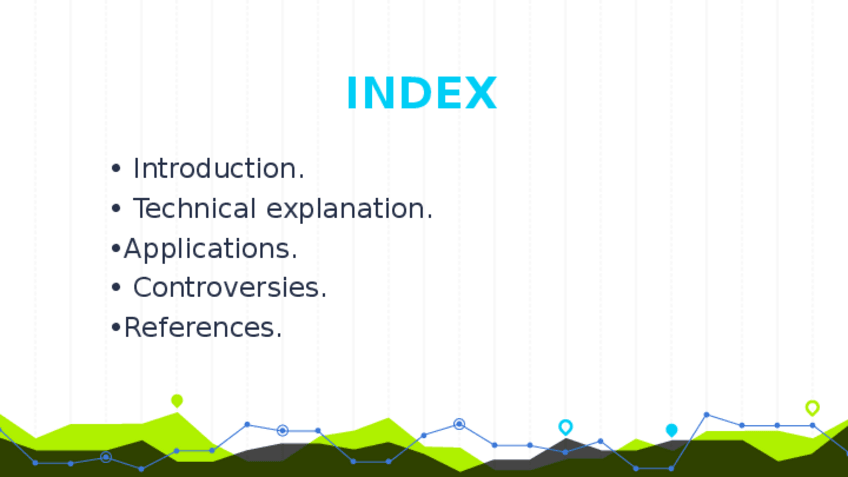 INDEX

• Introduction.
• Technical explanation.
•Applications.
• Controversies.
•References.